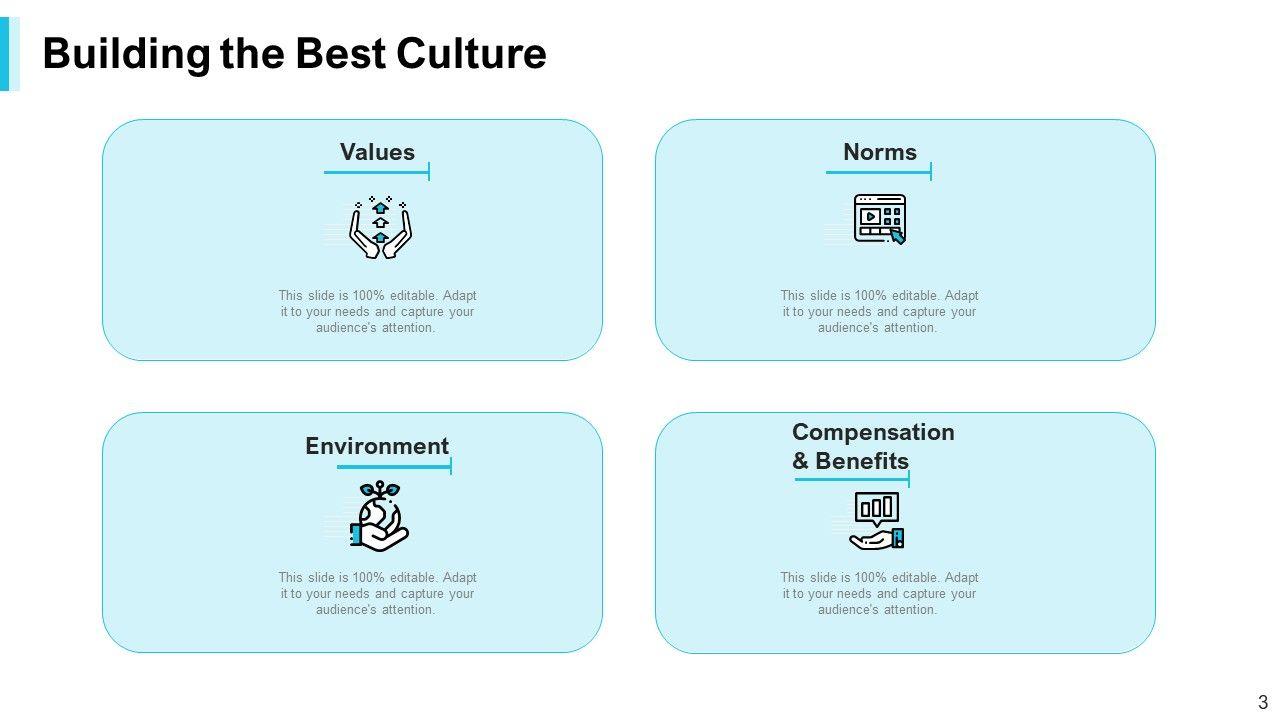 Building the Best Culture

Values

This slide is 100% editable. Adapt it to your needs and capture your audience's attention.

Norms

This slide is 100% editable. Adapt it to your needs and capture your audience's attention.

Environment

This slide is 100% editable. Adapt it to your needs and capture your audience's attention.

Compensation & Benefits

This slide is 100% editable. Adapt it to your needs and capture your audience's attention.

3